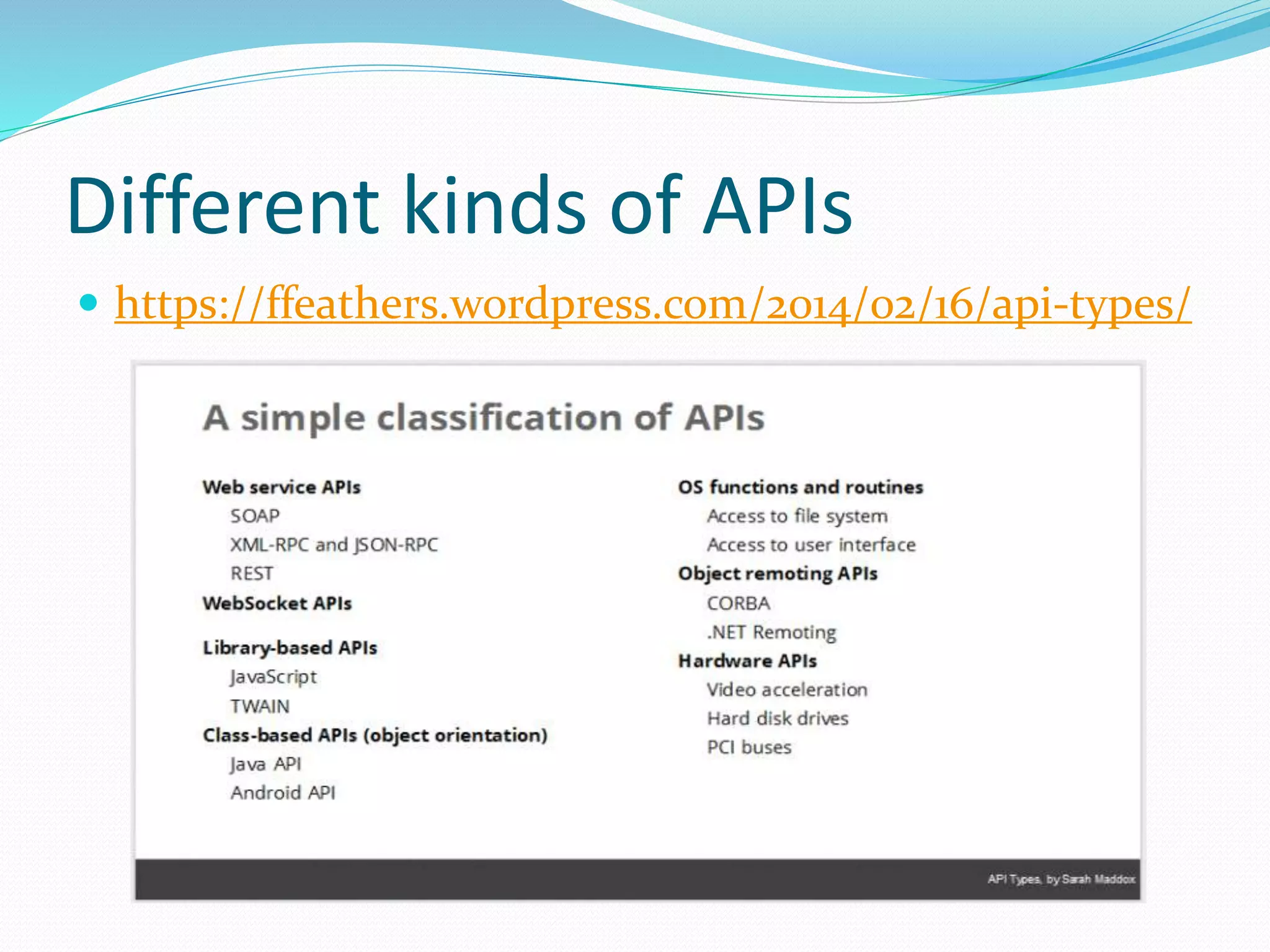 Different kinds of APIs

https://ffeathers.wordpress.com/2014/02/16/api-types/

A simple classification of APIs

Web service APIs
SOAP
XML-RPC and JSON-RPC
REST
WebSocket APIs

Library-based APIs
JavaScript
TWAIN
Class-based APIs (object orientation)
Java API
Android API

OS functions and routines
Access to file system
Access to user interface
Object remoting APIs
CORBA
.NET Remoting
Hardware APIs
Video acceleration
Hard disk drives
PCI buses

API Types, by Sarah Maddox